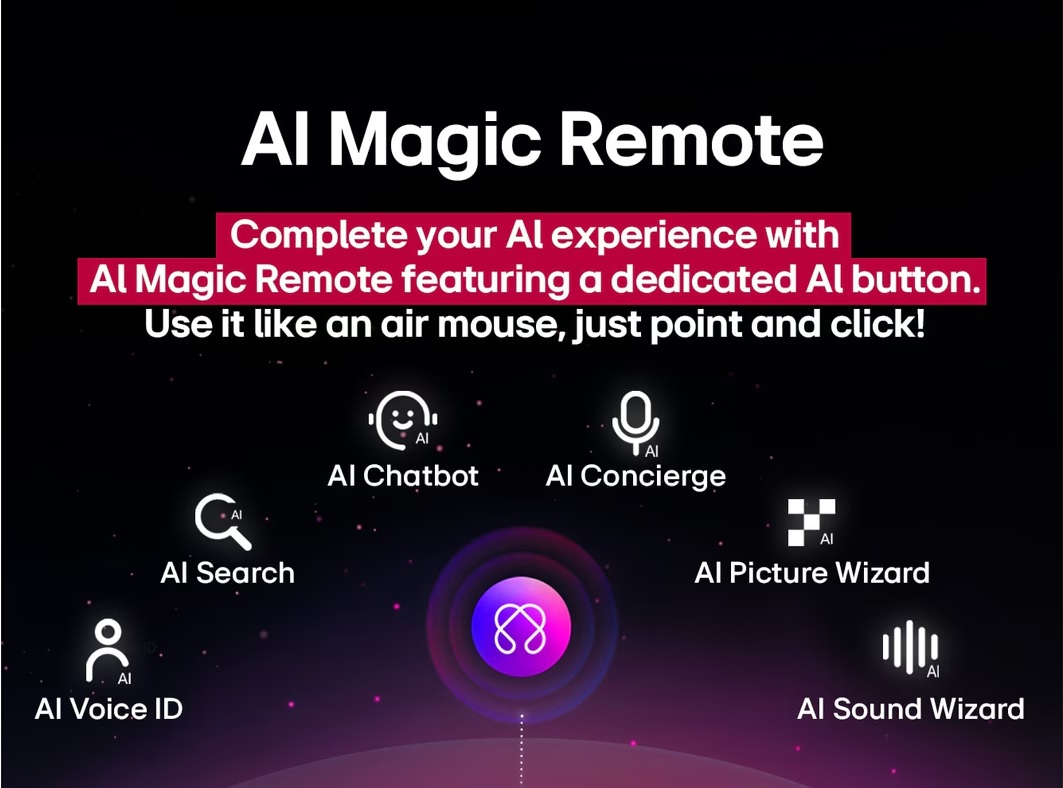 AI Magic Remote

Complete your AI experience with AI Magic Remote featuring a dedicated AI button. Use it like an air mouse, just point and click!

AI
AI Chatbot

AI
AI Concierge

AI
AI Search

AI
AI Picture Wizard

AI
AI Voice ID

AI
AI Sound Wizard